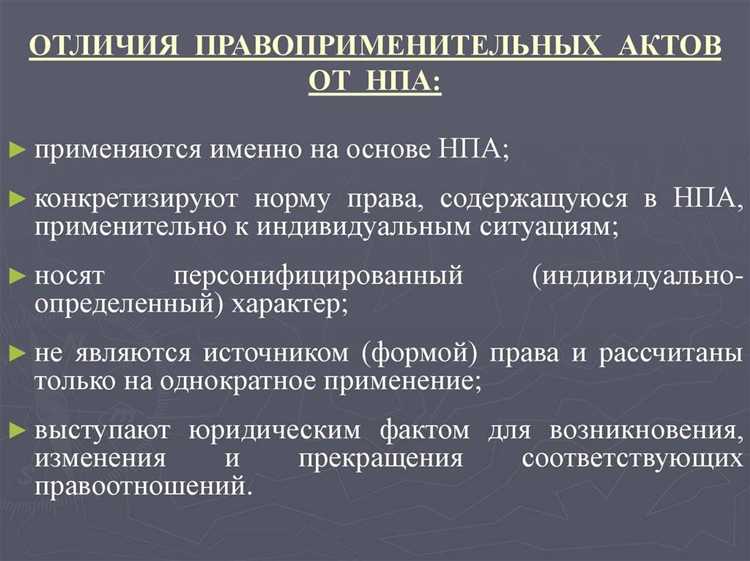 ОТЛИЧИЯ ПРАВОПРИМЕНИТЕЛЬНЫХ АКТОВ ОТ НПА:

► применяются именно на основе НПА;

► конкретизируют норму права, содержащуюся в НПА, применительно к индивидуальным ситуациям;

► носят персонифицированный (индивидуально-определенный) характер;

► не являются источником (формой) права и рассчитаны только на однократное применение;

► выступают юридическим фактом для возникновения, изменения и прекращения соответствующих правоотношений.